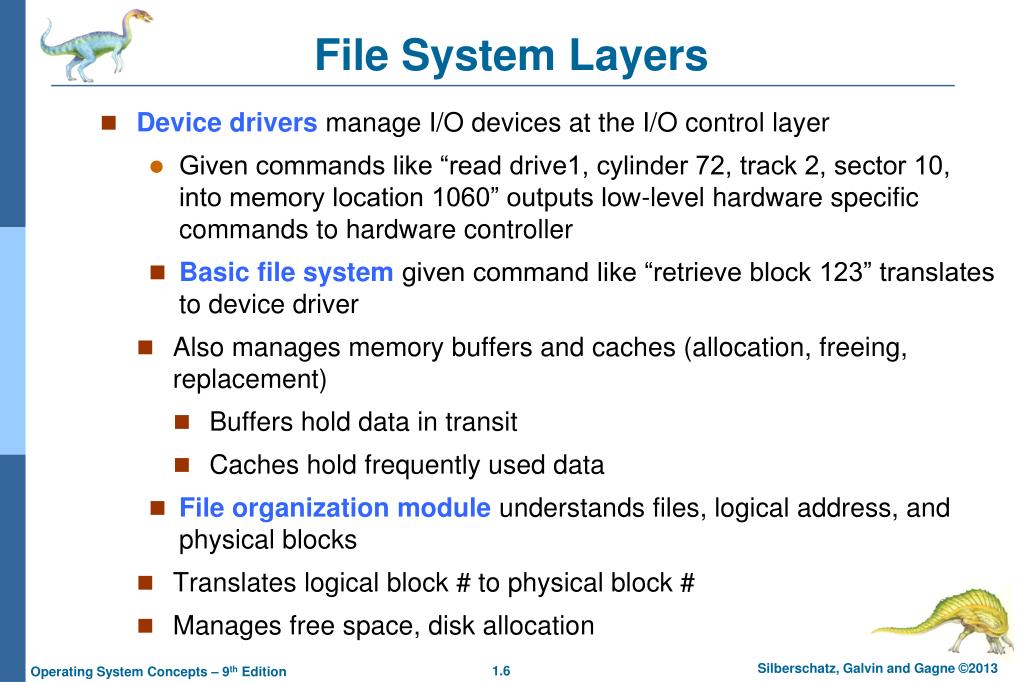 File System Layers

Device drivers manage I/O devices at the I/O control layer

Given commands like “read drive1, cylinder 72, track 2, sector 10, into memory location 1060” outputs low-level hardware specific commands to hardware controller

Basic file system given command like “retrieve block 123” translates to device driver

Also manages memory buffers and caches (allocation, freeing, replacement)

Buffers hold data in transit

Caches hold frequently used data

File organization module understands files, logical address, and physical blocks

Translates logical block # to physical block #

Manages free space, disk allocation

Operating System Concepts – 9th Edition 1.6 Silberschatz, Galvin and Gagne ©2013